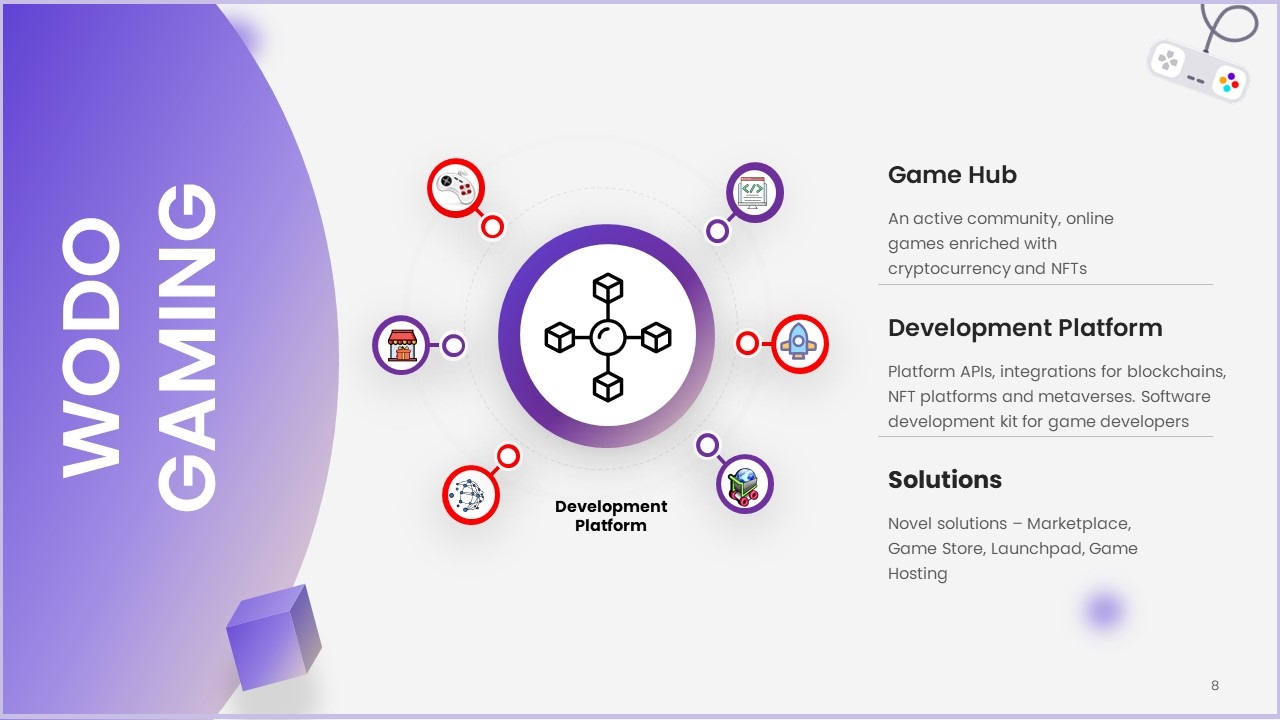 WODO GAMING

Development Platform

Game Hub

An active community, online games enriched with cryptocurrency and NFTs

Development Platform

Platform APIs, integrations for blockchains, NFT platforms and metaverses. Software development kit for game developers

Solutions

Novel solutions – Marketplace, Game Store, Launchpad, Game Hosting

8